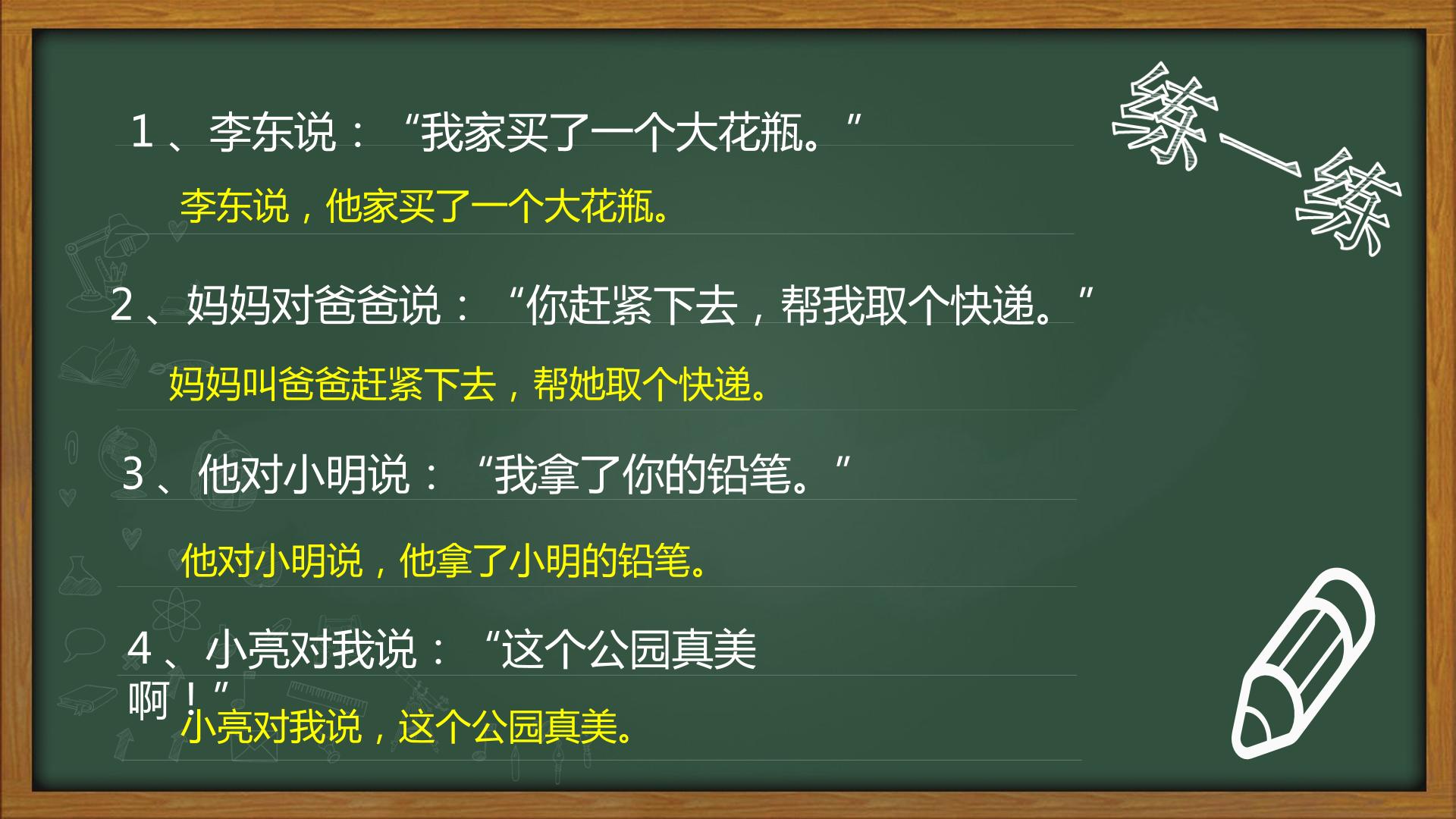 练一练

1、李东说：“我家买了一个大花瓶。”

李东说，他家买了一个大花瓶。

2、妈妈对爸爸说：“你赶紧下去，帮我取个快递。”

妈妈叫爸爸赶紧下去，帮她取个快递。

3、他对小明说：“我拿了你的铅笔。”

他对小明说，他拿了小明的铅笔。

4、小亮对我说：“这个公园真美啊！”

小亮对我说，这个公园真美。